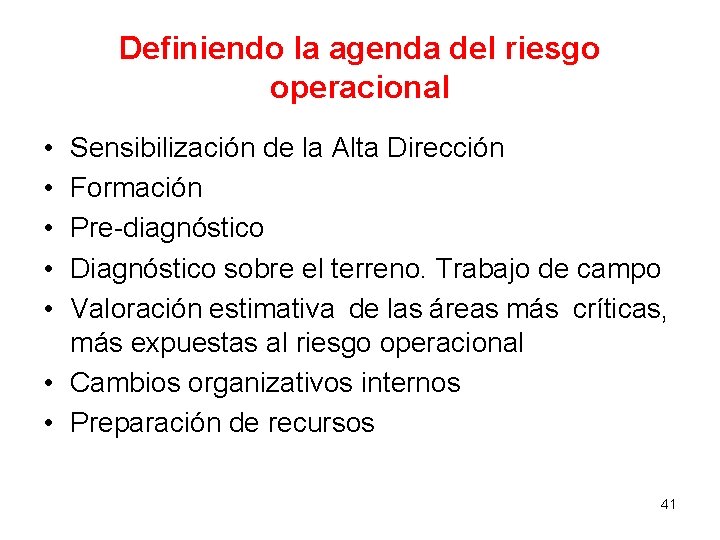 Definiendo la agenda del riesgo operacional

• Sensibilización de la Alta Dirección
• Formación
• Pre-diagnóstico
• Diagnóstico sobre el terreno. Trabajo de campo
• Valoración estimativa de las áreas más críticas, más expuestas al riesgo operacional
• Cambios organizativos internos
• Preparación de recursos

41